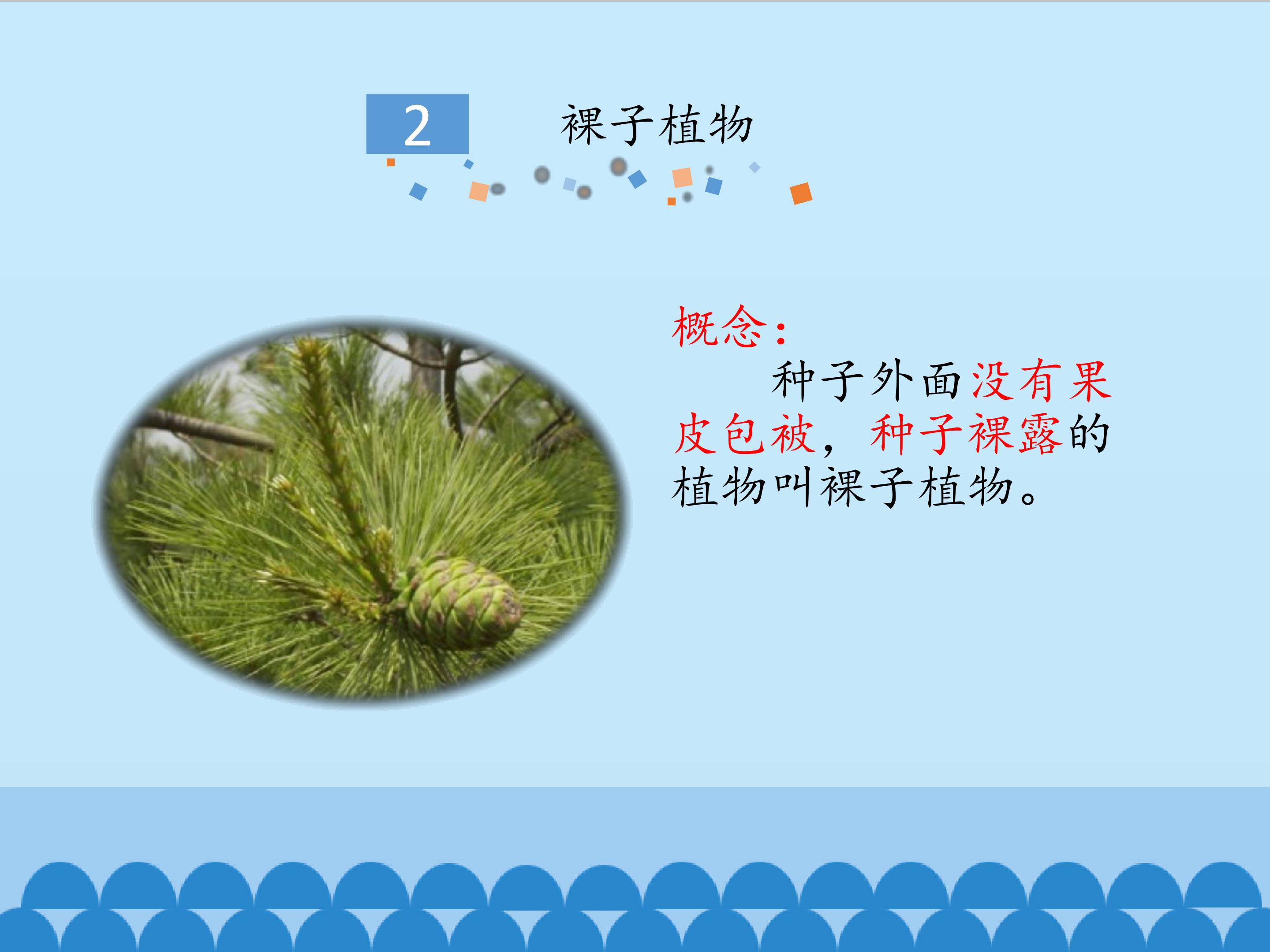 2 裸子植物

概念：

种子外面没有果皮包被，种子裸露的植物叫裸子植物。